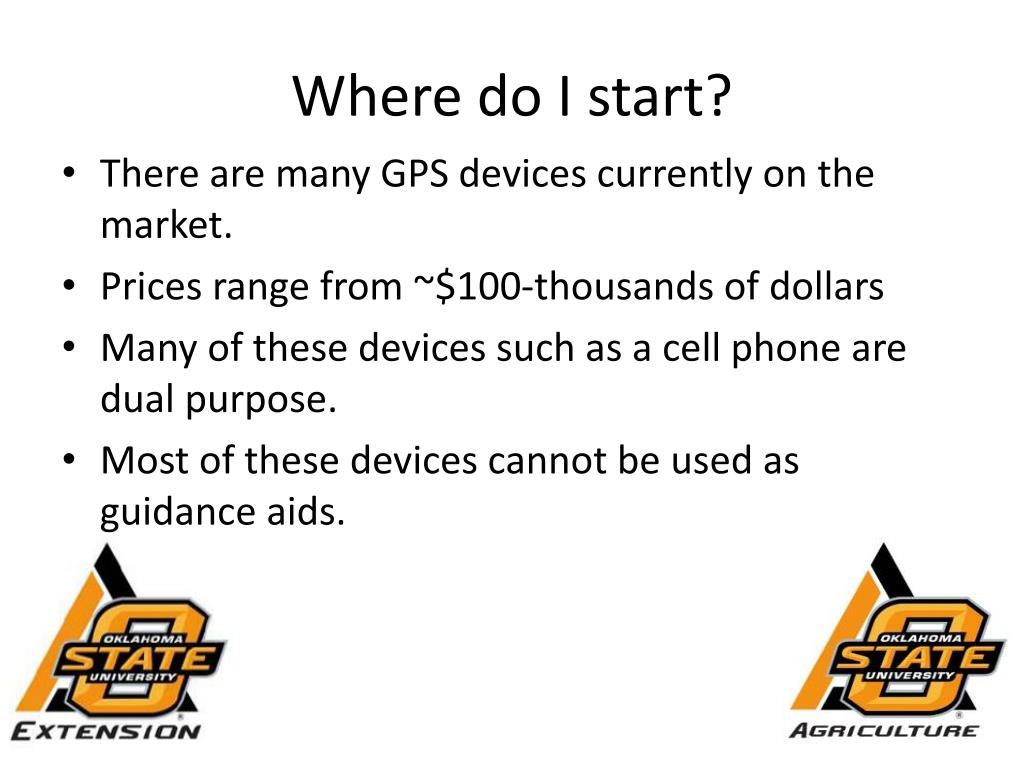 Where do I start?

• There are many GPS devices currently on the market.

• Prices range from ~\$100-thousands of dollars

• Many of these devices such as a cell phone are dual purpose.

• Most of these devices cannot be used as guidance aids.

OKLAHOMA STATE UNIVERSITY
EXTENSION

OKLAHOMA STATE UNIVERSITY
AGRICULTURE